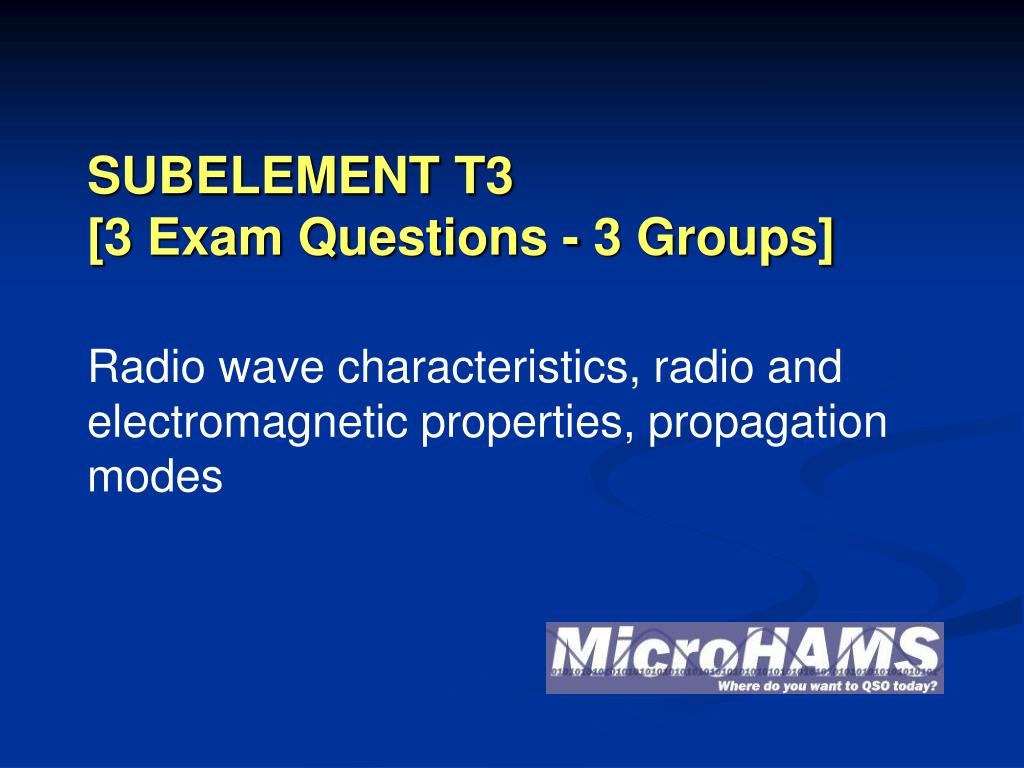 SUBELEMENT T3
[3 Exam Questions - 3 Groups]

Radio wave characteristics, radio and electromagnetic properties, propagation modes

MicroHAMS
Where do you want to QSO today?